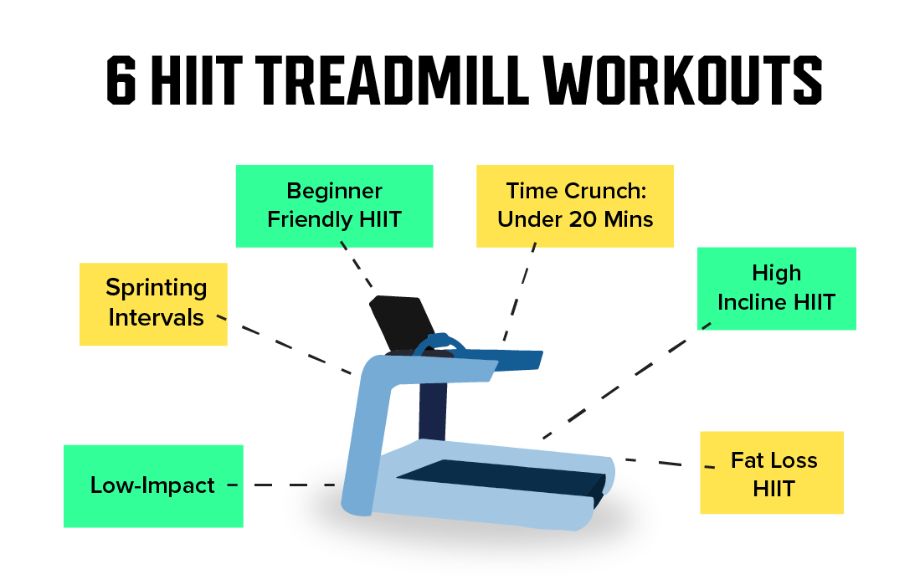 6 HIIT TREADMILL WORKOUTS

Beginner Friendly HIIT

Time Crunch: Under 20 Mins

Sprinting Intervals

High Incline HIIT

Low-Impact

Fat Loss HIIT